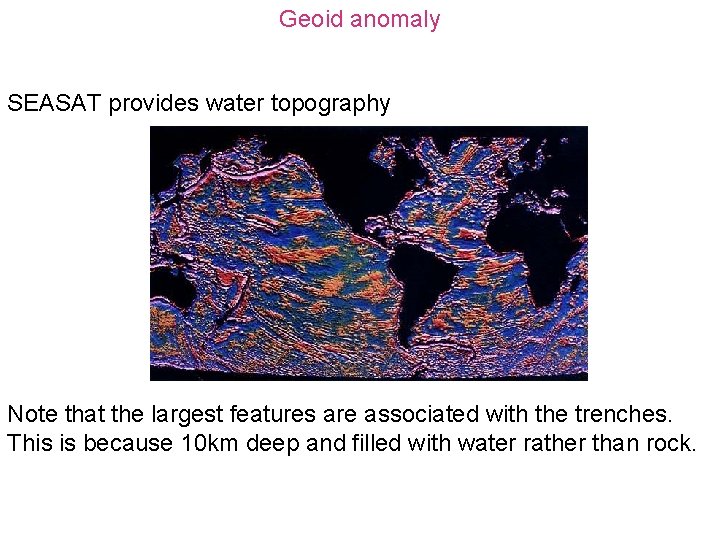 Geoid anomaly

SEASAT provides water topography

Note that the largest features are associated with the trenches. This is because 10km deep and filled with water rather than rock.